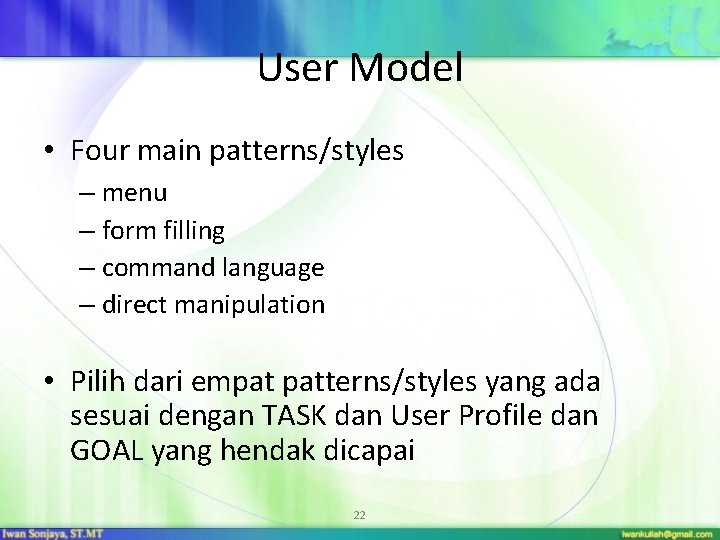 User Model

• Four main patterns/styles
– menu
– form filling
– command language
– direct manipulation

• Pilih dari empat patterns/styles yang ada sesuai dengan TASK dan User Profile dan GOAL yang hendak dicapai

22

Iwan Sonjaya, ST.MT

iwankuliah@gmail.com